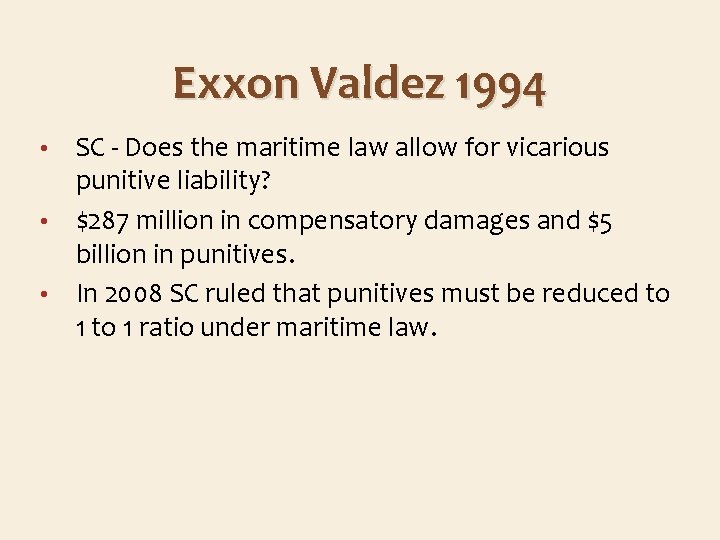 Exxon Valdez 1994

• SC - Does the maritime law allow for vicarious punitive liability?

• \$287 million in compensatory damages and \$5 billion in punitives.

• In 2008 SC ruled that punitives must be reduced to 1 to 1 ratio under maritime law.